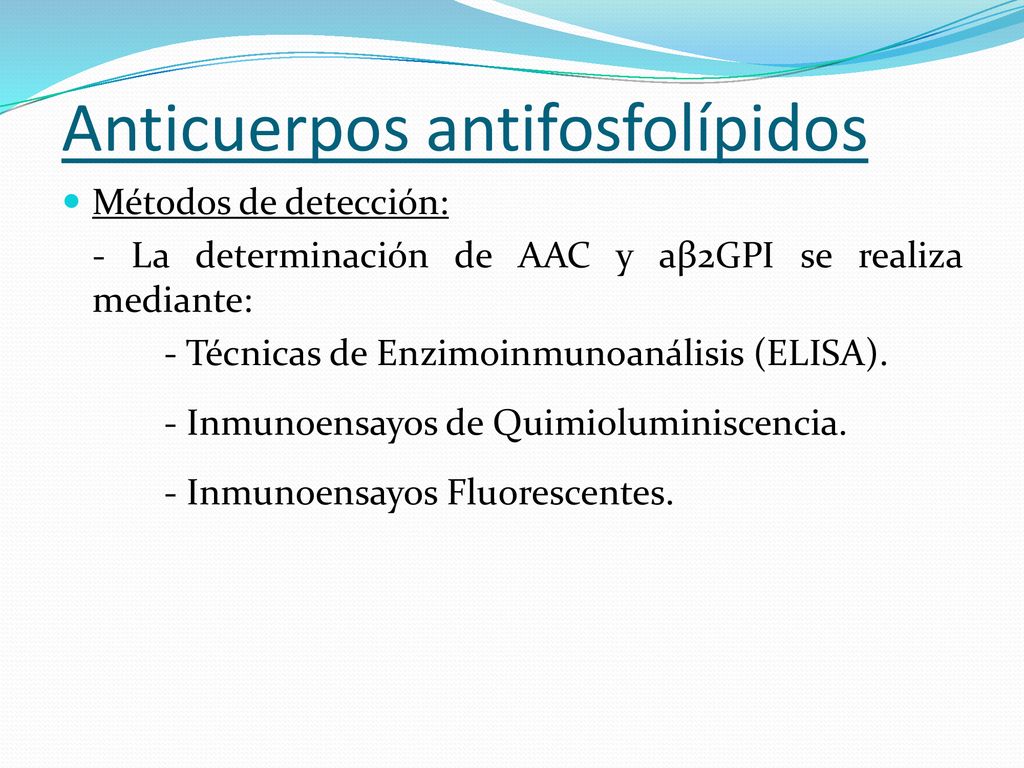 Anticuerpos antifosfolípidos

Métodos de detección:

- La determinación de AAC y aβ2GPI se realiza mediante:

- Técnicas de Enzimoinmunoanálisis (ELISA).

- Inmunoensayos de Quimioluminiscencia.

- Inmunoensayos Fluorescentes.